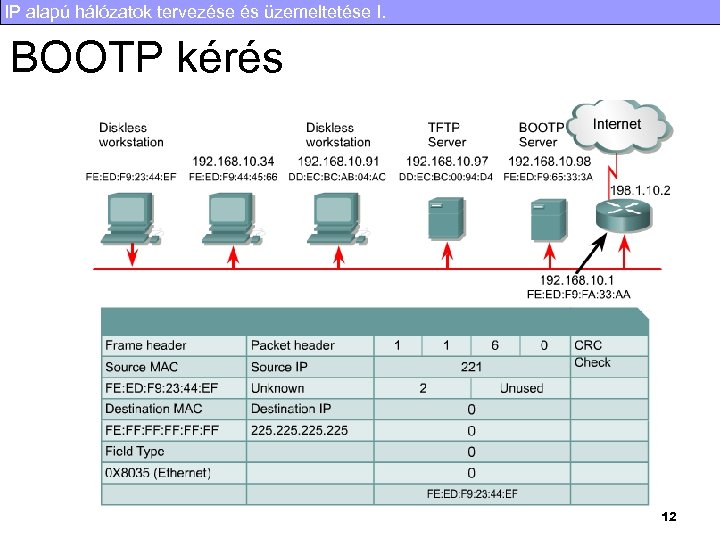 IP alapú hálózatok tervezése és üzemeltetése I.

BOOTP kérés

Diskless workstation

FE:ED:F9:23:44:EF

192.168.10.34

FE:ED:F9:44:45:66

Diskless workstation

192.168.10.91

DD:EC:BC:AB:04:AC

TFTP Server

192.168.10.97

DD:EC:BC:00:94:D4

BOOTP Server

192.168.10.98

FE:ED:F9:65:33:3A

Internet

198.1.10.2

192.168.10.1

FE:ED:F9:FA:33:AA

| Frame header | Packet header | 1 | 1 | 6 | 0 | CRC Check |
|---|---|---|---|---|---|---|
| Source MAC | Source IP | 221 | | | | |
| FE:ED:F9:23:44:EF | Unknown | 2 | | Unused | | |
| Destination MAC | Destination IP | 0 | | | | |
| FE:FF:FF:FF:FF:FF | 225.225.225.225 | 0 | | | | |
| Field Type | | 0 | | | | |
| 0X8035 (Ethernet) | | 0 | | | | |
| | | FE:ED:F9:23:44:EF | | | | |

12